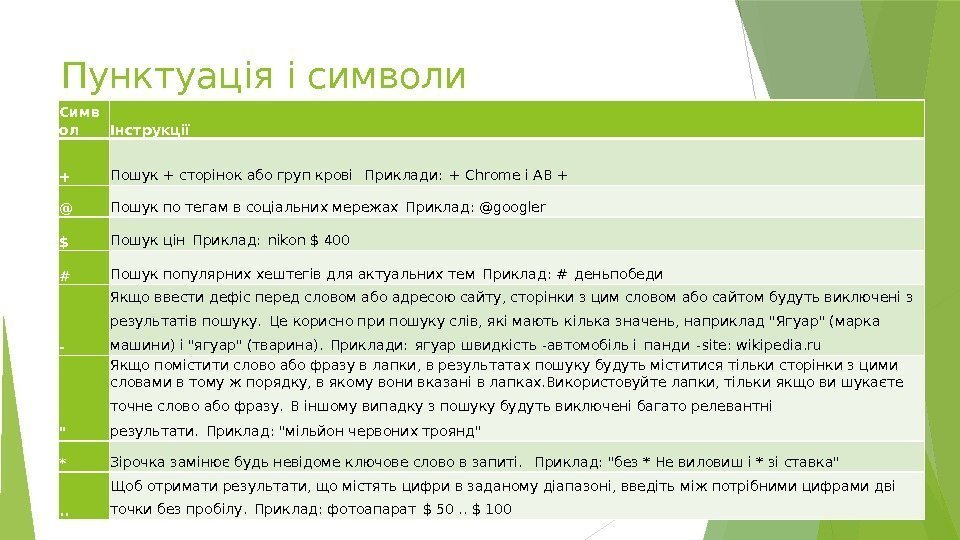 Пунктуація і символи

| Символ | Інструкції |
|---|---|
| + | Пошук + сторінок або груп крові Приклади: + Chrome і AB + |
| @ | Пошук по тегам в соціальних мережах Приклад: @googler |
| $ | Пошук цін Приклад: nikon $ 400 |
| # | Пошук популярних хештегів для актуальних тем Приклад: # деньпобеди |
| - | Якщо ввести дефіс перед словом або адресою сайту, сторінки з цим словом або сайтом будуть виключені з результатів пошуку. Це корисно при пошуку слів, які мають кілька значень, наприклад "Ягуар" (марка машини) і "ягуар" (тварина). Приклади: ягуар швидкість -автомобіль і панди -site: wikipedia.ru |
| " | Якщо помістити слово або фразу в лапки, в результатах пошуку будуть міститися тільки сторінки з цими словами в тому ж порядку, в якому вони вказані в лапках.Використовуйте лапки, тільки якщо ви шукаєте точне слово або фразу. В іншому випадку з пошуку будуть виключені багато релевантні результати. Приклад: "мільйон червоних троянд" |
| * | Зірочка замінює будь невідоме ключове слово в запиті. Приклад: "без * Не виловиш і * зі ставка" |
| .. | Щоб отримати результати, що містять цифри в заданому діапазоні, введіть між потрібними цифрами дві точки без пробілу. Приклад: фотоапарат $ 50 .. $ 100 |